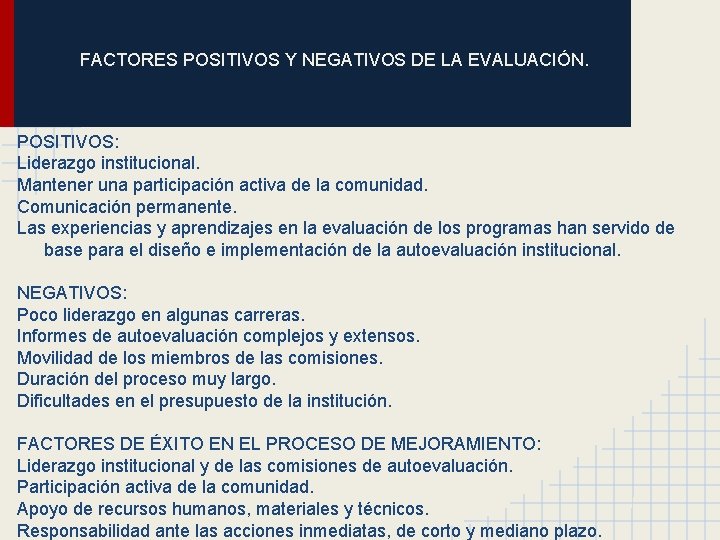 FACTORES POSITIVOS Y NEGATIVOS DE LA EVALUACIÓN.

POSITIVOS:
Liderazgo institucional.
Mantener una participación activa de la comunidad.
Comunicación permanente.
Las experiencias y aprendizajes en la evaluación de los programas han servido de base para el diseño e implementación de la autoevaluación institucional.

NEGATIVOS:
Poco liderazgo en algunas carreras.
Informes de autoevaluación complejos y extensos.
Movilidad de los miembros de las comisiones.
Duración del proceso muy largo.
Dificultades en el presupuesto de la institución.

FACTORES DE ÉXITO EN EL PROCESO DE MEJORAMIENTO:
Liderazgo institucional y de las comisiones de autoevaluación.
Participación activa de la comunidad.
Apoyo de recursos humanos, materiales y técnicos.
Responsabilidad ante las acciones inmediatas, de corto y mediano plazo.